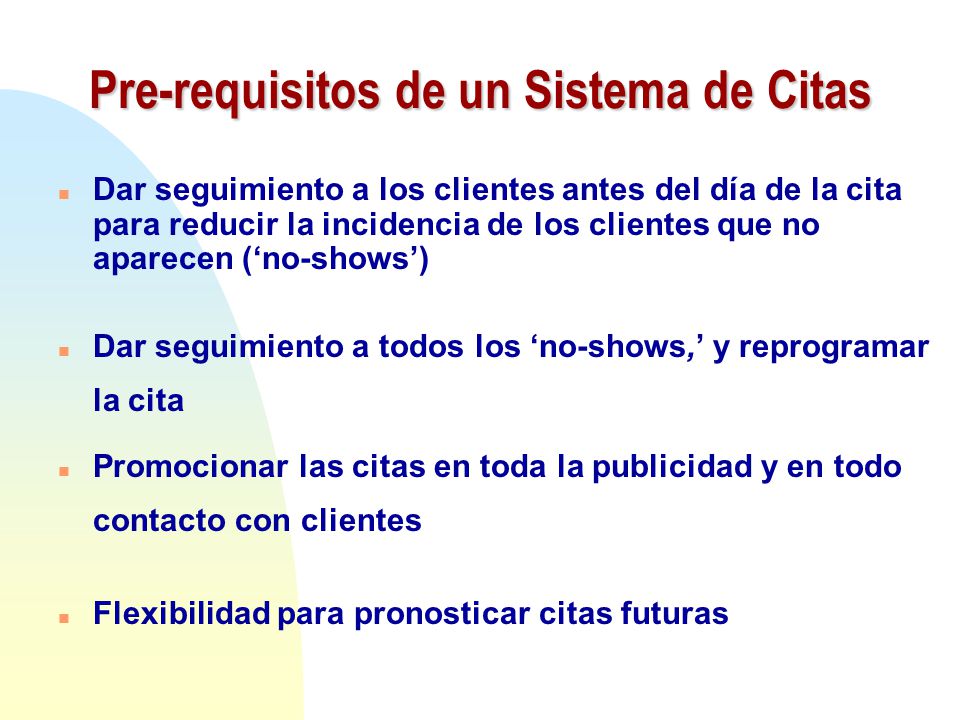 Pre-requisitos de un Sistema de Citas

Dar seguimiento a los clientes antes del día de la cita para reducir la incidencia de los clientes que no aparecen (‘no-shows’)

Dar seguimiento a todos los ‘no-shows,’ y reprogramar la cita

Promocionar las citas en toda la publicidad y en todo contacto con clientes

Flexibilidad para pronosticar citas futuras